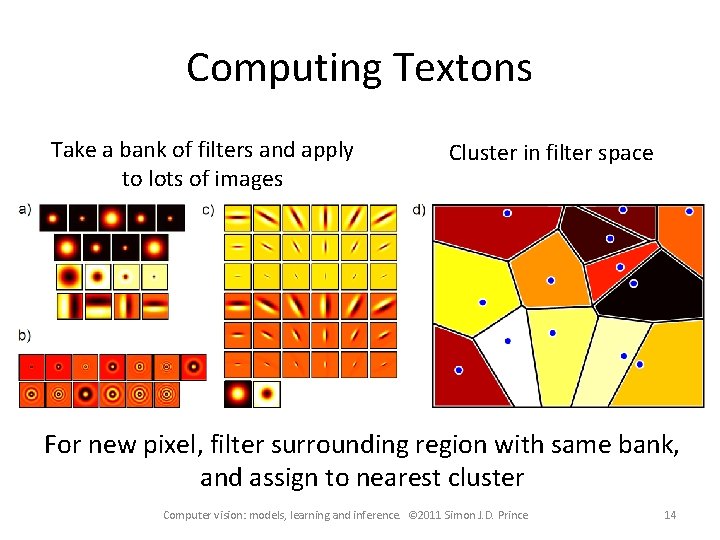 Computing Textons

Take a bank of filters and apply to lots of images

Cluster in filter space

a)

b)

c)

d)

For new pixel, filter surrounding region with same bank, and assign to nearest cluster

Computer vision: models, learning and inference. ©2011 Simon J.D. Prince

14